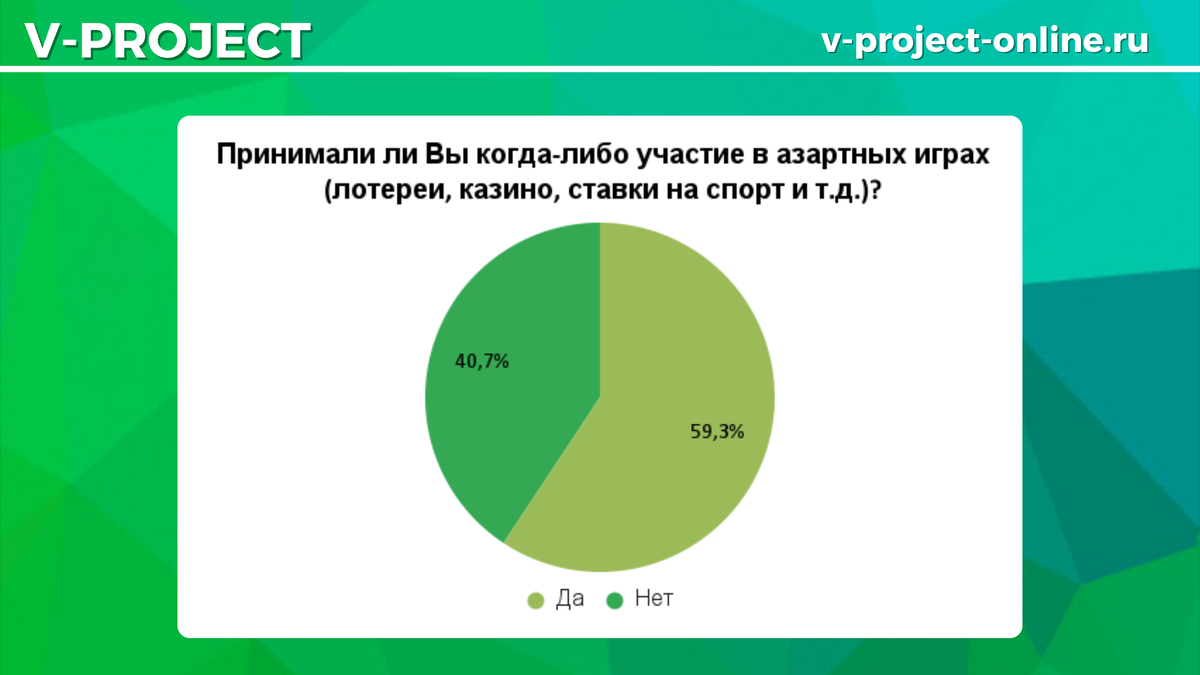 V-PROJECT

v-project-online.ru

Принимали ли Вы когда-либо участие в азартных играх (лотереи, казино, ставки на спорт и т.д.)?

40,7%

59,3%

Да Нет